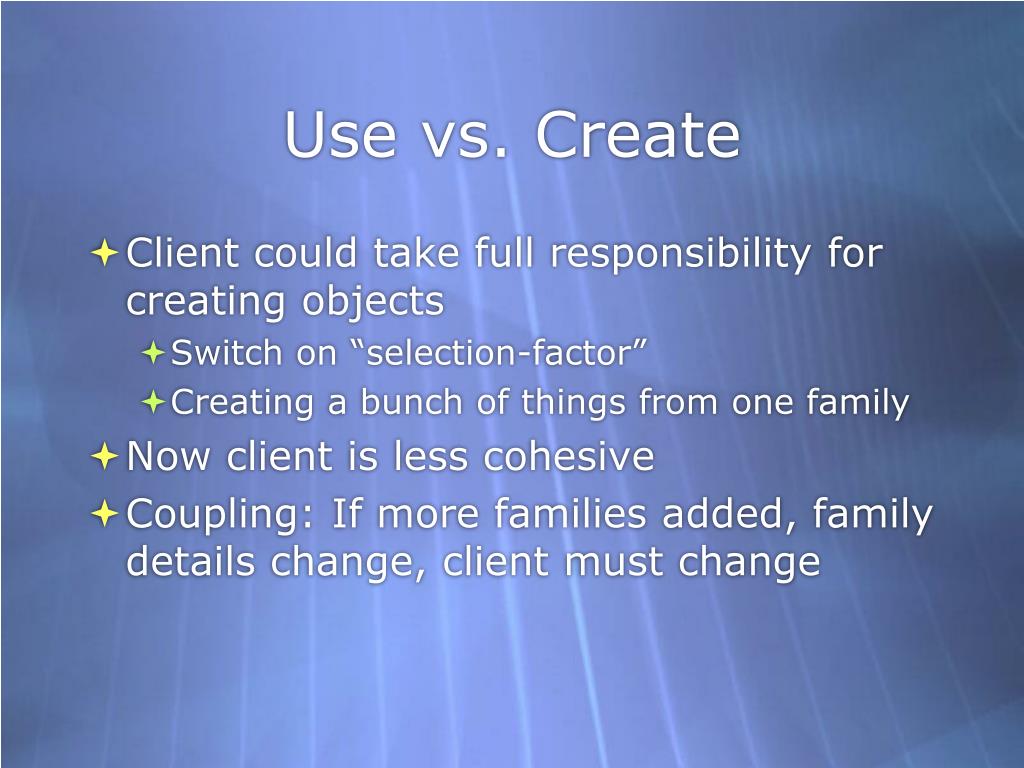 Use vs. Create

Client could take full responsibility for creating objects

Switch on “selection-factor”

Creating a bunch of things from one family

Now client is less cohesive

Coupling: If more families added, family details change, client must change